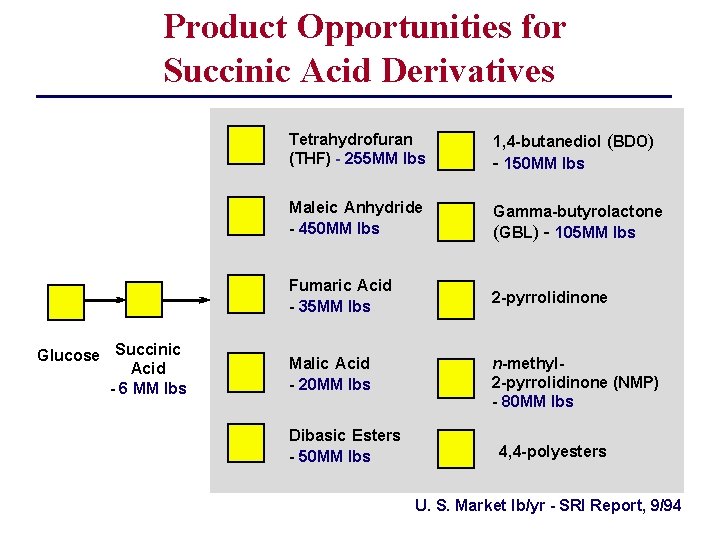 Product Opportunities for Succinic Acid Derivatives

Glucose

Succinic Acid - 6 MM lbs

Tetrahydrofuran (THF) - 255MM lbs

Maleic Anhydride - 450MM lbs

Fumaric Acid - 35MM lbs

Malic Acid - 20MM lbs

Dibasic Esters - 50MM lbs

1,4-butanediol (BDO) - 150MM lbs

Gamma-butyrolactone (GBL) - 105MM lbs

2-pyrrolidinone

n-methyl-2-pyrrolidinone (NMP) - 80MM lbs

4,4-polyesters

U. S. Market lb/yr - SRI Report, 9/94